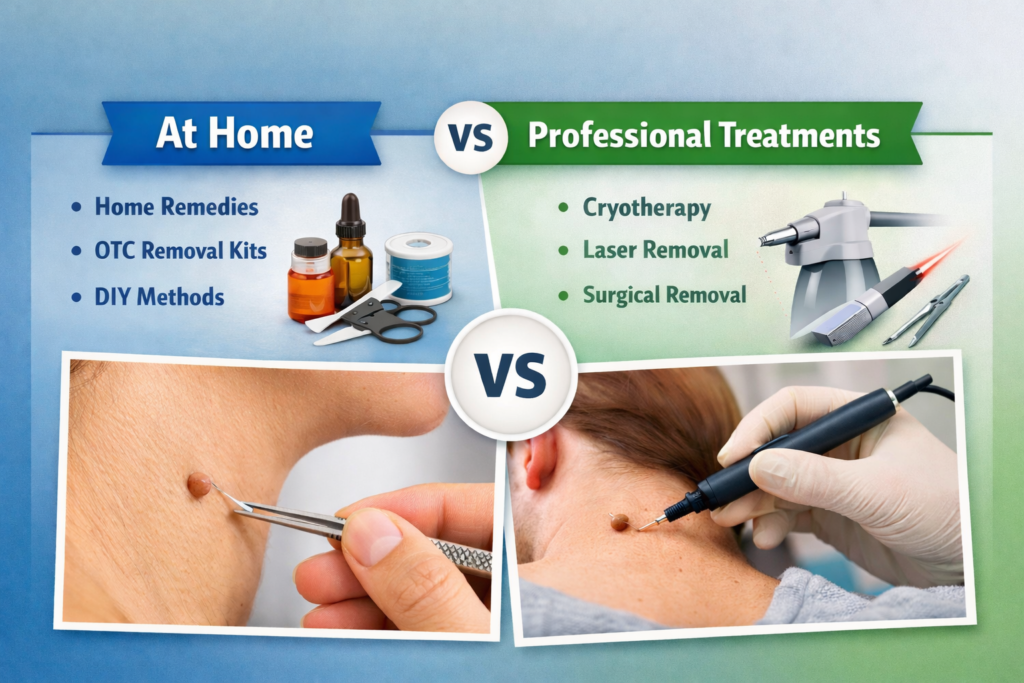 At Home

VS

Professional Treatments

• Home Remedies
• OTC Removal Kits
• DIY Methods

• Cryotherapy
• Laser Removal
• Surgical Removal

VS